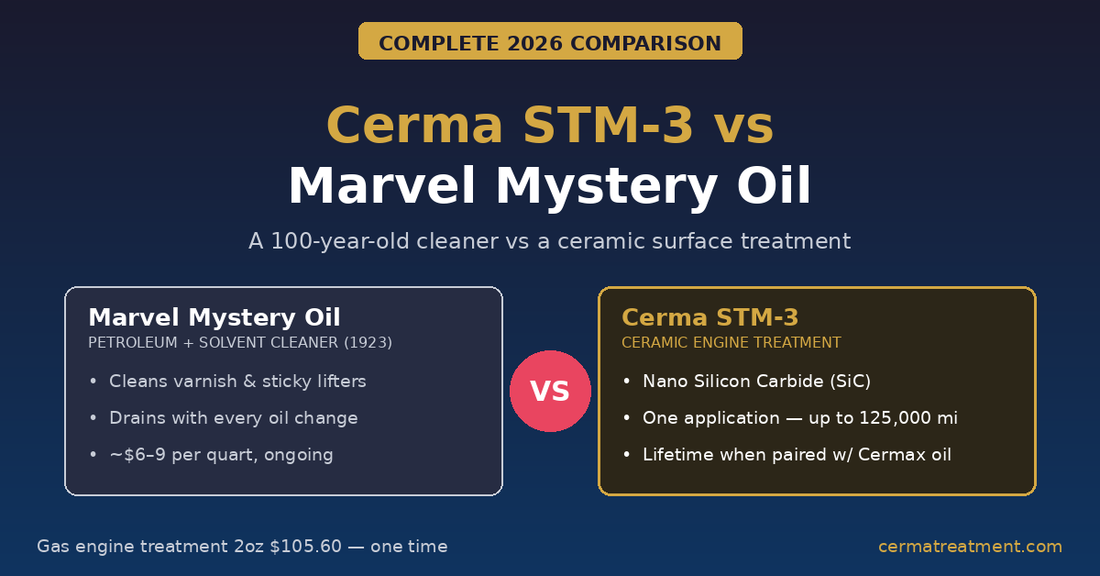 COMPLETE 2026 COMPARISON

Cerma STM-3 vs
Marvel Mystery Oil

A 100-year-old cleaner vs a ceramic surface treatment

Marvel Mystery Oil
PETROLEUM + SOLVENT CLEANER (1923)

• Cleans varnish & sticky lifters
• Drains with every oil change
• ~$6–9 per quart, ongoing

VS

Cerma STM-3
CERAMIC ENGINE TREATMENT

• Nano Silicon Carbide (SiC)
• One application — up to 125,000 mi
• Lifetime when paired w/ Cermax oil

Gas engine treatment 2oz $105.60 — one time

cermatreatment.com